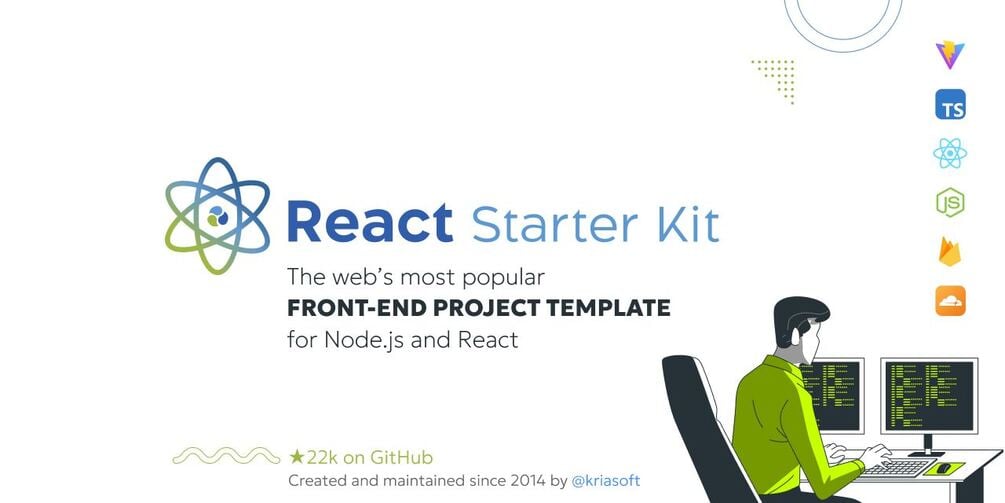 TS

JS

React Starter Kit

The web's most popular
FRONT-END PROJECT TEMPLATE
for Node.js and React

★22k on GitHub
Created and maintained since 2014 by @kriasoft